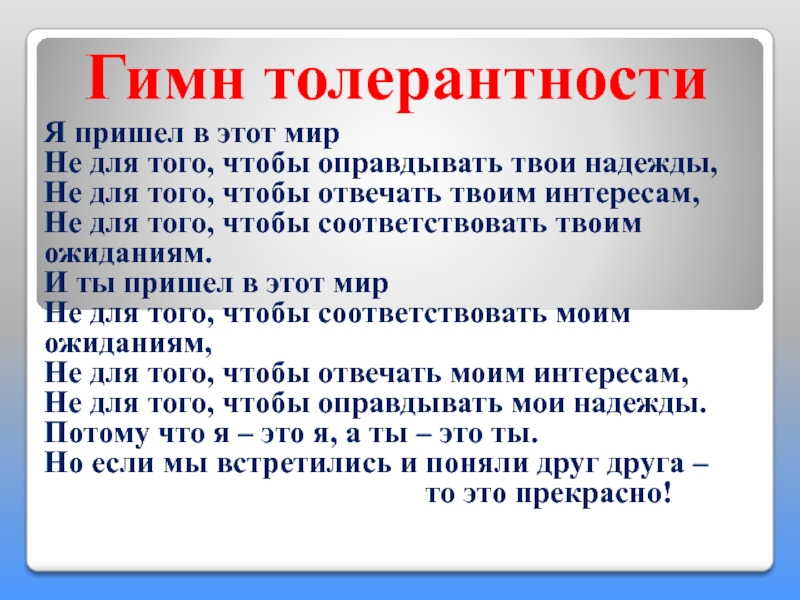 Гимн толерантности

Я пришел в этот мир
Не для того, чтобы оправдывать твои надежды,
Не для того, чтобы отвечать твоим интересам,
Не для того, чтобы соответствовать твоим ожиданиям.
И ты пришел в этот мир
Не для того, чтобы соответствовать моим ожиданиям,
Не для того, чтобы отвечать моим интересам,
Не для того, чтобы оправдывать мои надежды.
Потому что я – это я, а ты – это ты.
Но если мы встретились и поняли друг друга –
то это прекрасно!